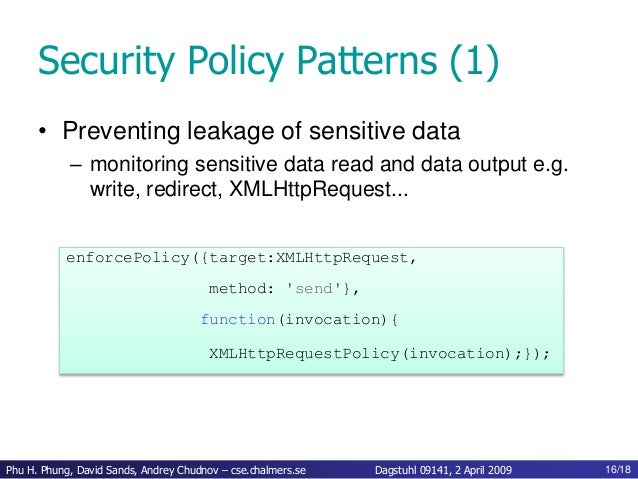 Security Policy Patterns (1)

• Preventing leakage of sensitive data
– monitoring sensitive data read and data output e.g. write, redirect, XMLHttpRequest...

enforcePolicy({target:XMLHttpRequest,
method: 'send'},
function(invocation){
XMLHttpRequestPolicy(invocation);});

Phu H. Phung, David Sands, Andrey Chudnov – cse.chalmers.se Dagstuhl 09141, 2 April 2009 16/18